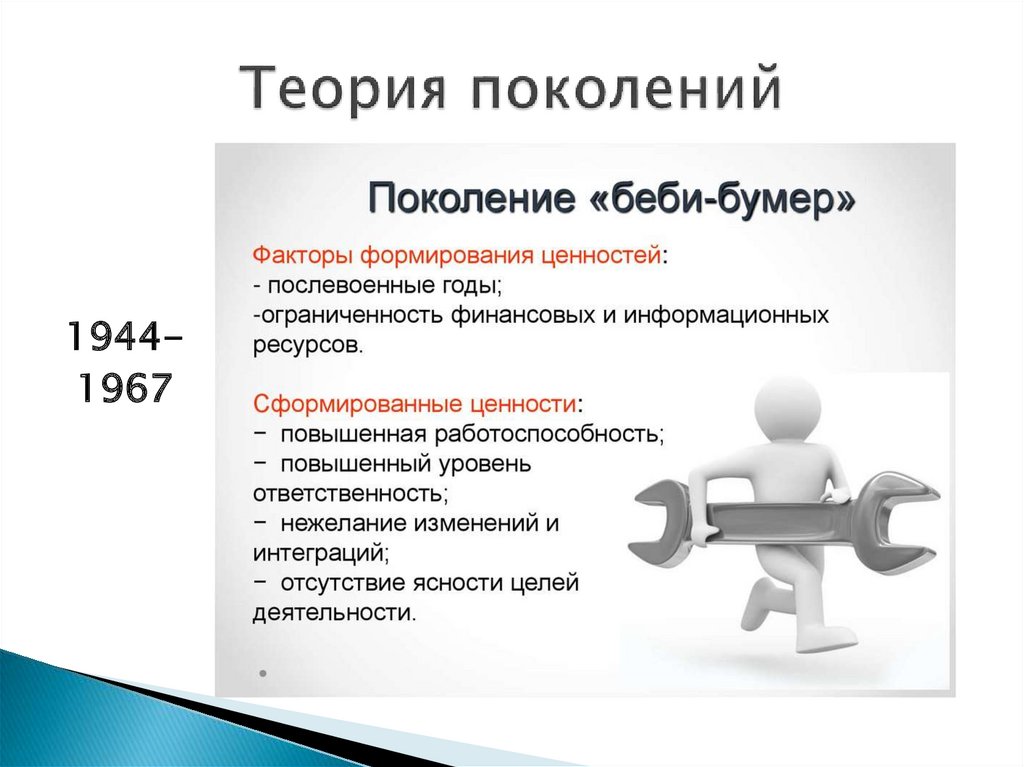 Теория поколений

1944-1967

Поколение «беби-бумер»

Факторы формирования ценностей:
- послевоенные годы;
-ограниченность финансовых и информационных ресурсов.

Сформированные ценности:
− повышенная работоспособность;
− повышенный уровень ответственность;
− нежелание изменений и интеграций;
− отсутствие ясности целей деятельности.